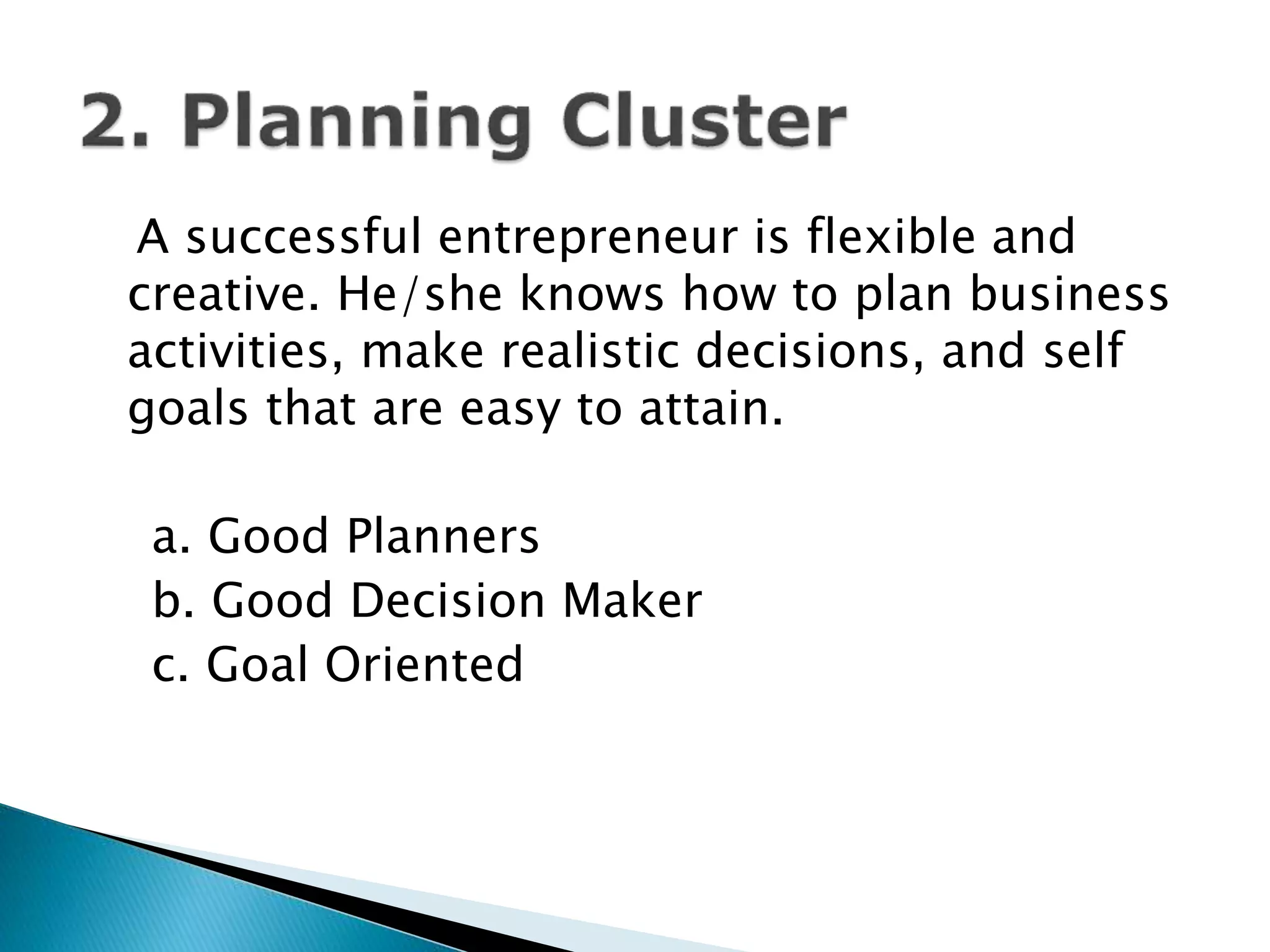 2. Planning Cluster

A successful entrepreneur is flexible and creative. He/she knows how to plan business activities, make realistic decisions, and self goals that are easy to attain.

a. Good Planners
b. Good Decision Maker
c. Goal Oriented